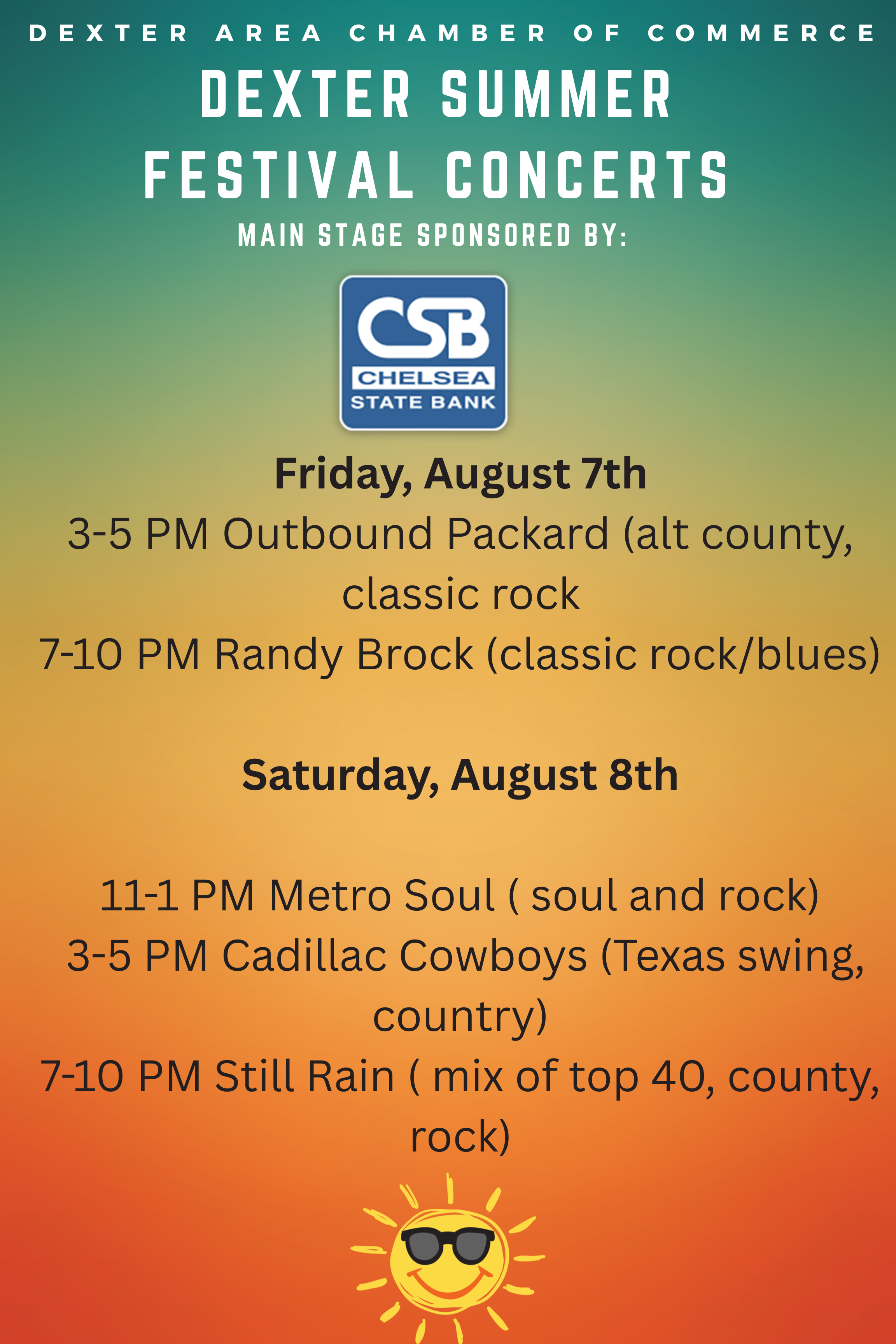 DEXTER AREA CHAMBER OF COMMERCE

DEXTER SUMMER FESTIVAL CONCERTS

MAIN STAGE SPONSORED BY:

CSB
CHELSEA
STATE BANK

Friday, August 7th

3-5 PM Outbound Packard (alt county, classic rock

7-10 PM Randy Brock (classic rock/blues)

Saturday, August 8th

11-1 PM Metro Soul ( soul and rock)

3-5 PM Cadillac Cowboys (Texas swing, country)

7-10 PM Still Rain ( mix of top 40, county, rock)